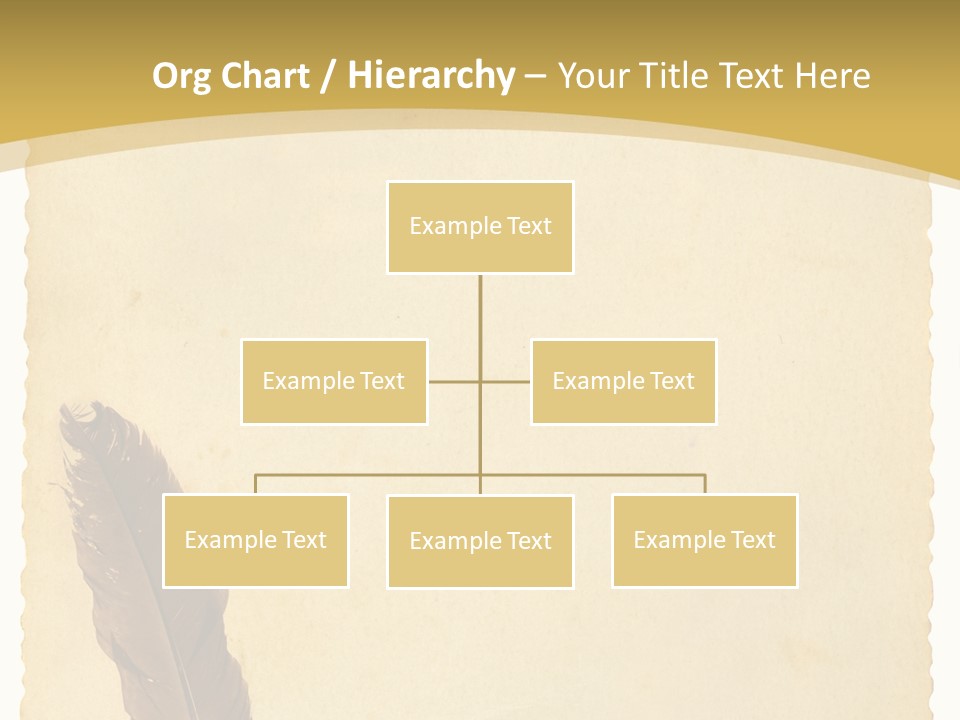 Org Chart / Hierarchy – Your Title Text Here

Example Text

Example Text

Example Text

Example Text

Example Text

Example Text